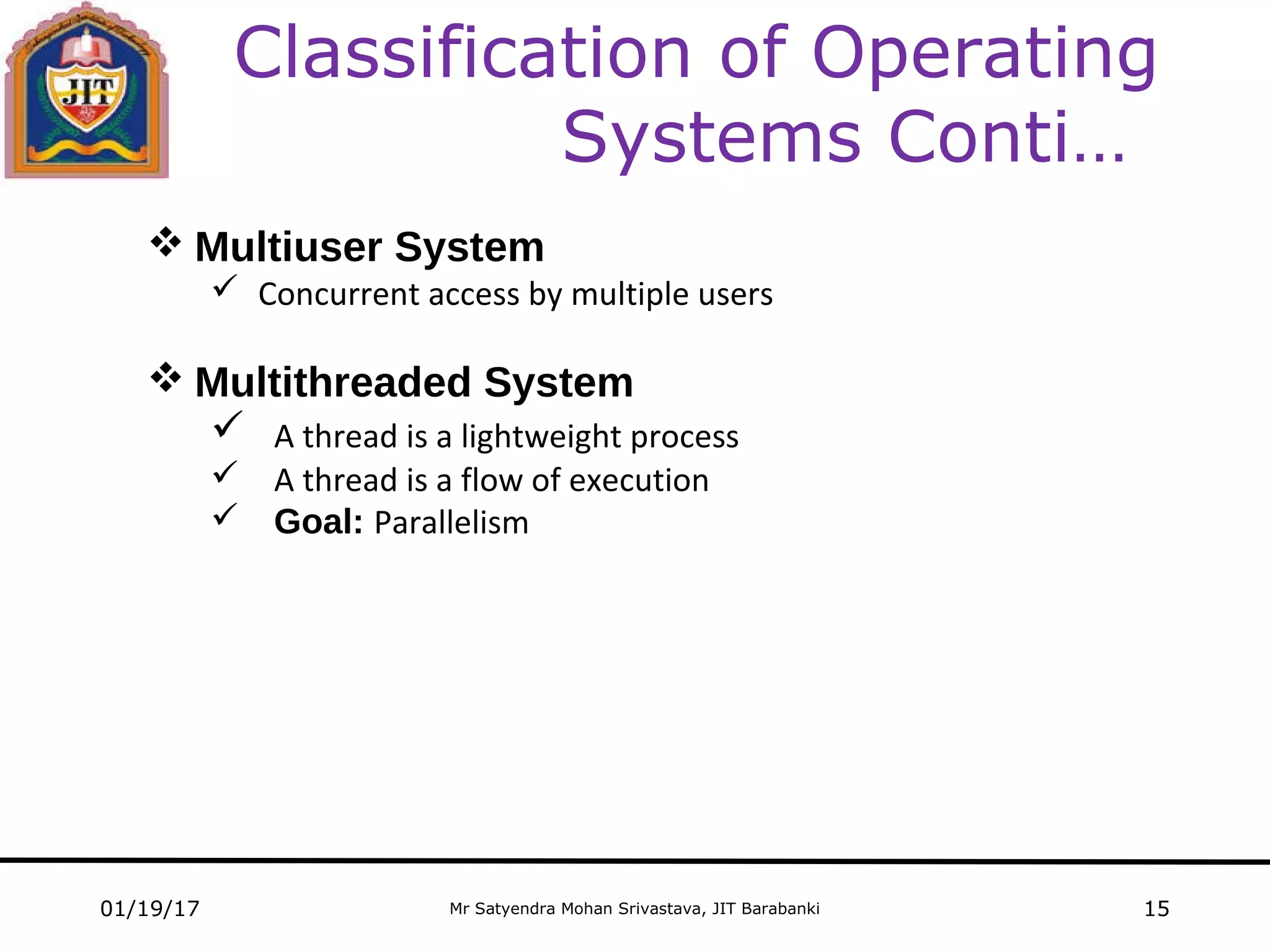 JIT

Classification of Operating Systems Conti…

❖ Multiuser System

✓ Concurrent access by multiple users

❖ Multithreaded System

✓ A thread is a lightweight process

✓ A thread is a flow of execution

✓ Goal: Parallelism

01/19/17

Mr Satyendra Mohan Srivastava, JIT Barabanki

15